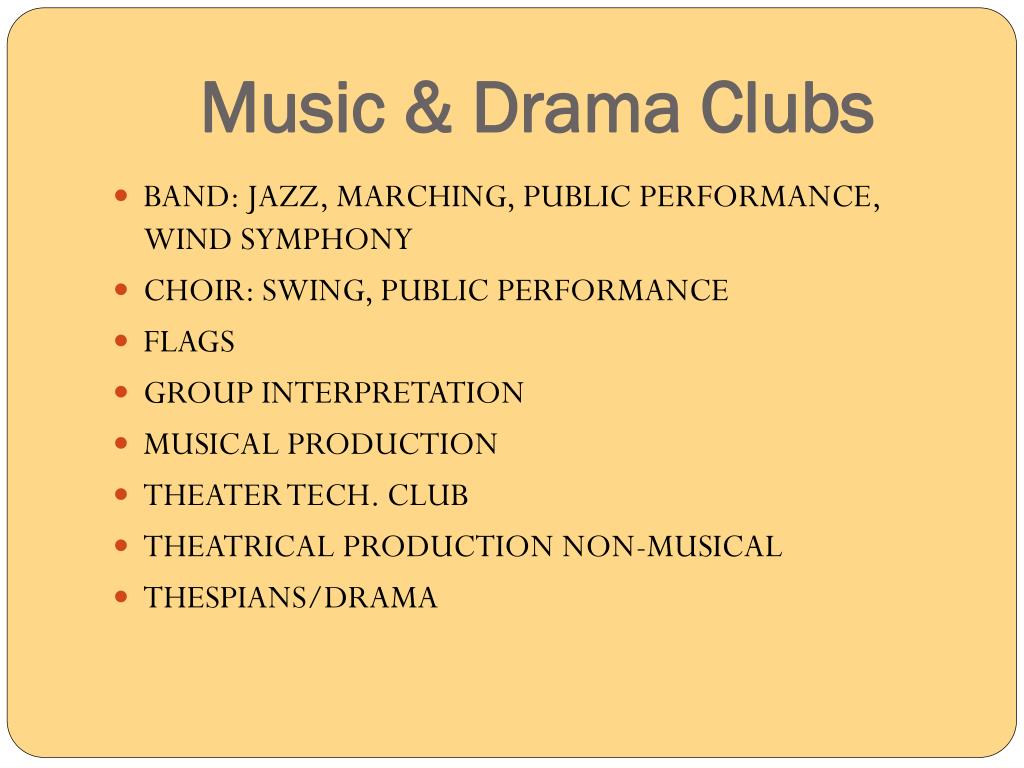 Music & Drama Clubs

- BAND: JAZZ, MARCHING, PUBLIC PERFORMANCE, WIND SYMPHONY
- CHOIR: SWING, PUBLIC PERFORMANCE
- FLAGS
- GROUP INTERPRETATION
- MUSICAL PRODUCTION
- THEATER TECH. CLUB
- THEATRICAL PRODUCTION NON-MUSICAL
- THESPIANS/DRAMA